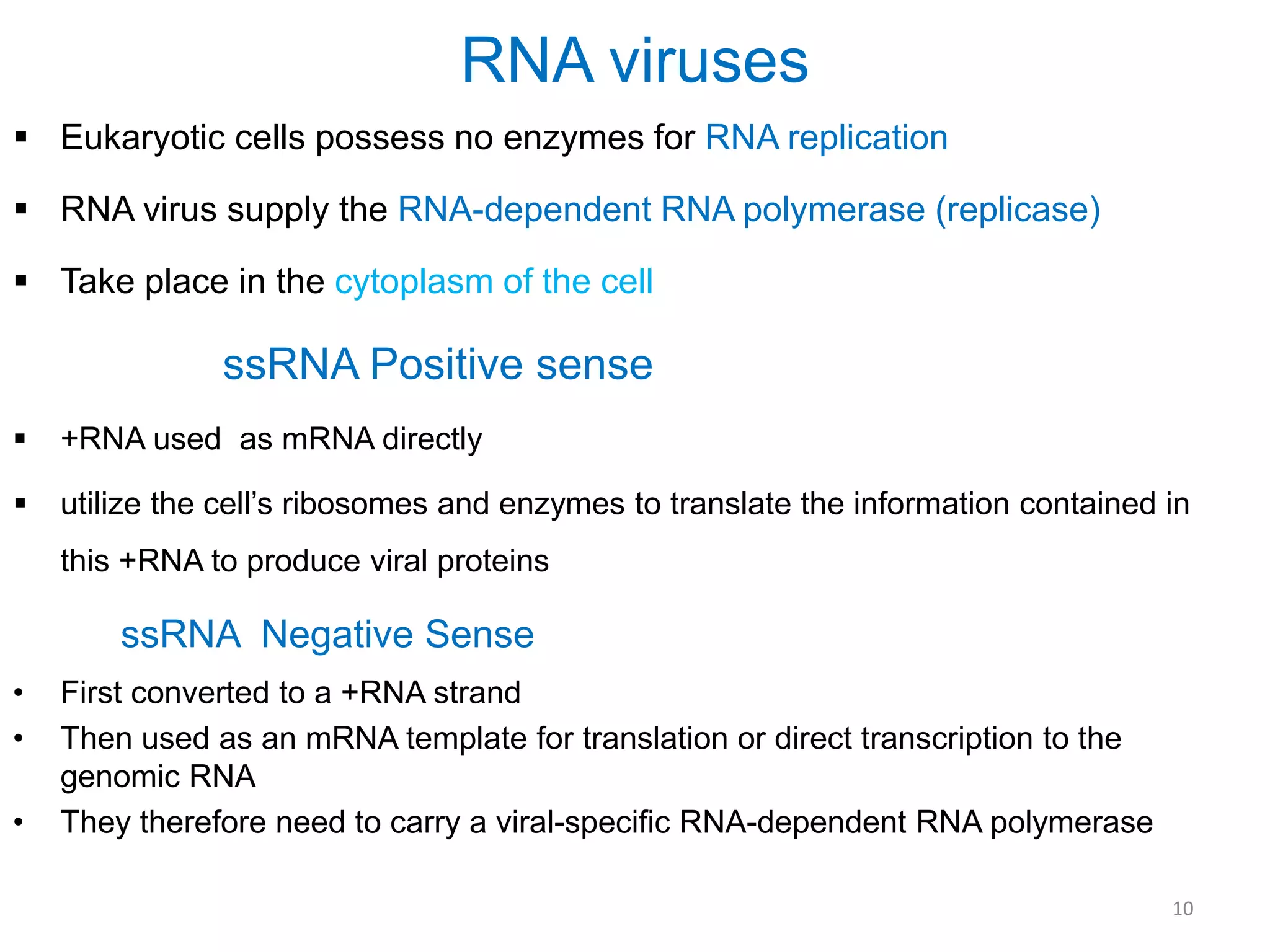 RNA viruses

▪ Eukaryotic cells possess no enzymes for RNA replication

▪ RNA virus supply the RNA-dependent RNA polymerase (replicase)

▪ Take place in the cytoplasm of the cell

ssRNA Positive sense

▪ +RNA used as mRNA directly

▪ utilize the cell's ribosomes and enzymes to translate the information contained in this +RNA to produce viral proteins

ssRNA Negative Sense

• First converted to a +RNA strand
• Then used as an mRNA template for translation or direct transcription to the genomic RNA
• They therefore need to carry a viral-specific RNA-dependent RNA polymerase

10